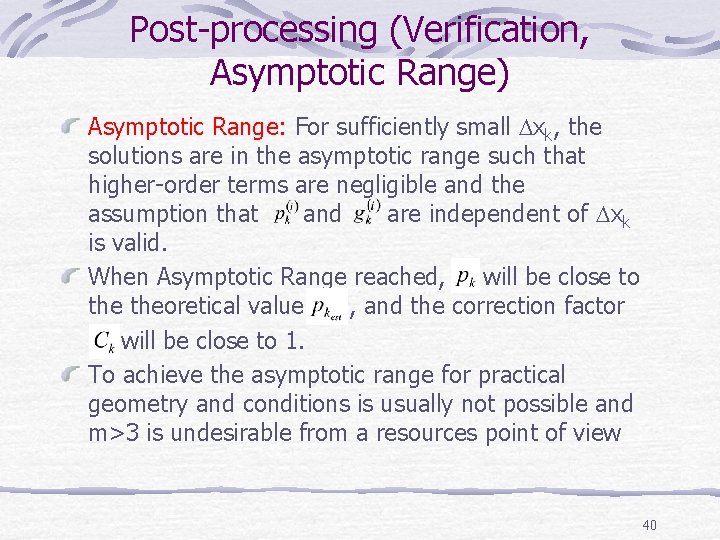 Post-processing (Verification, Asymptotic Range)

Asymptotic Range: For sufficiently small $\Delta x_k$, the solutions are in the asymptotic range such that higher-order terms are negligible and the assumption that $p_k^{(i)}$ and $g_k^{(i)}$ are independent of $\Delta x_k$ is valid.

When Asymptotic Range reached, $p_k$ will be close to the theoretical value $p_{k_{est}}$, and the correction factor $C_k$ will be close to 1.

To achieve the asymptotic range for practical geometry and conditions is usually not possible and m>3 is undesirable from a resources point of view

40